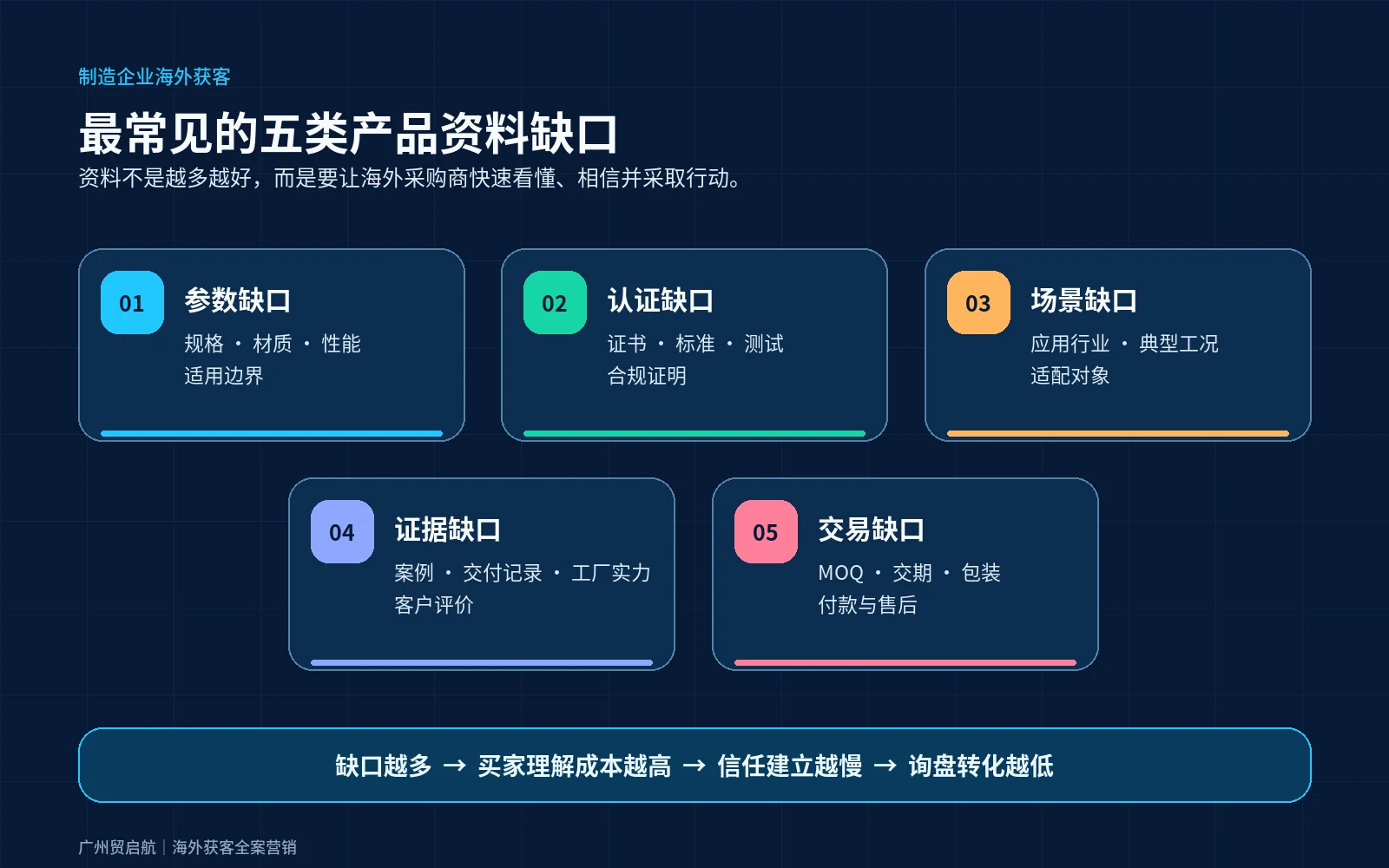 制造企业海外获客

最常见的五类产品资料缺口

资料不是越多越好，而是要让海外采购商快速看懂、相信并采取行动。

01
参数缺口
规格 · 材质 · 性能
适用边界

02
认证缺口
证书 · 标准 · 测试
合规证明

03
场景缺口
应用行业 · 典型工况
适配对象

04
证据缺口
案例 · 交付记录 · 工厂实力
客户评价

05
交易缺口
MOQ · 交期 · 包装
付款与售后

缺口越多 → 买家理解成本越高 → 信任建立越慢 → 询盘转化越低

广州贸启航 | 海外获客全案营销